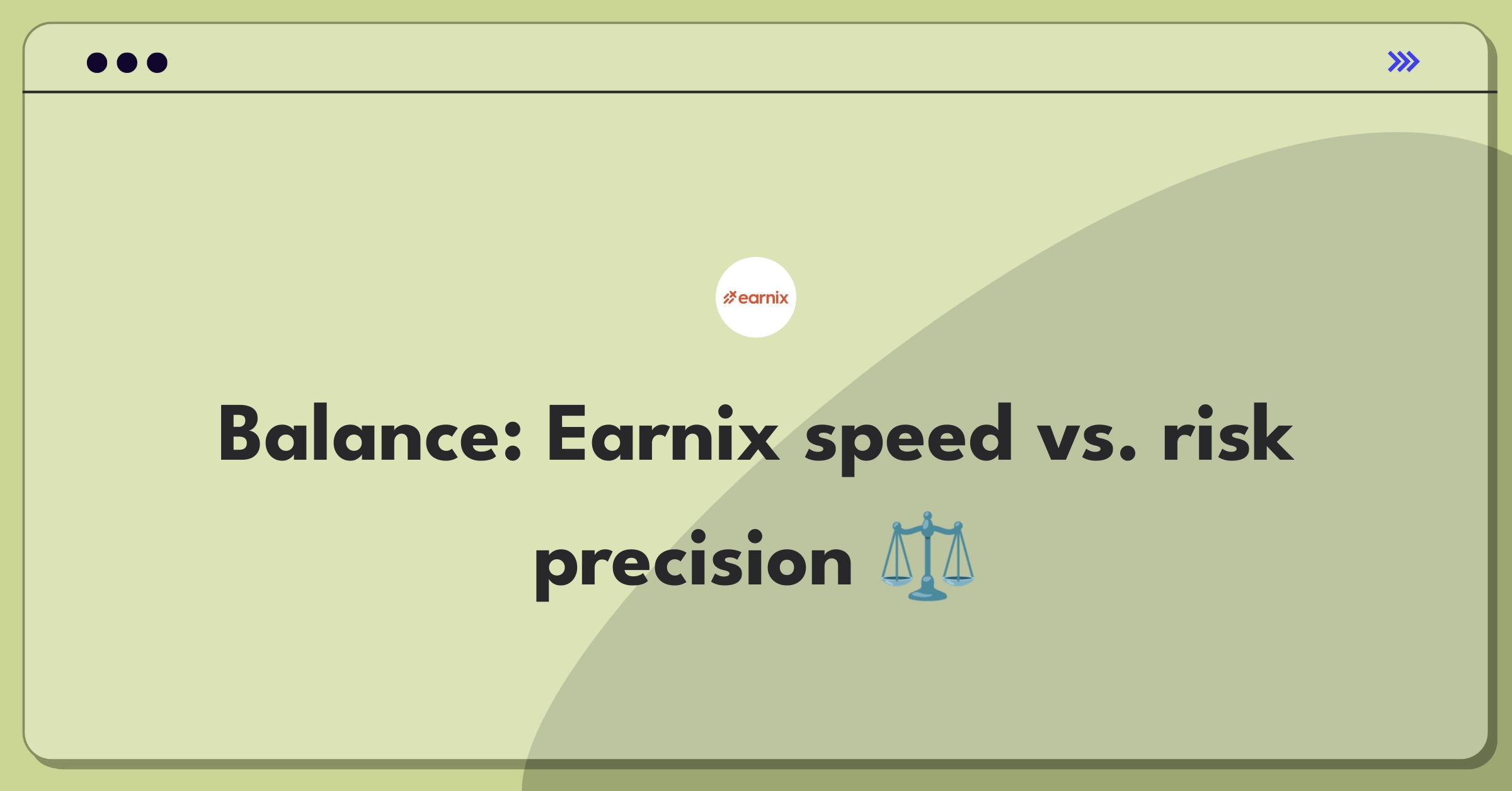 earnix

Balance: Earnix speed vs. risk precision ⚖️